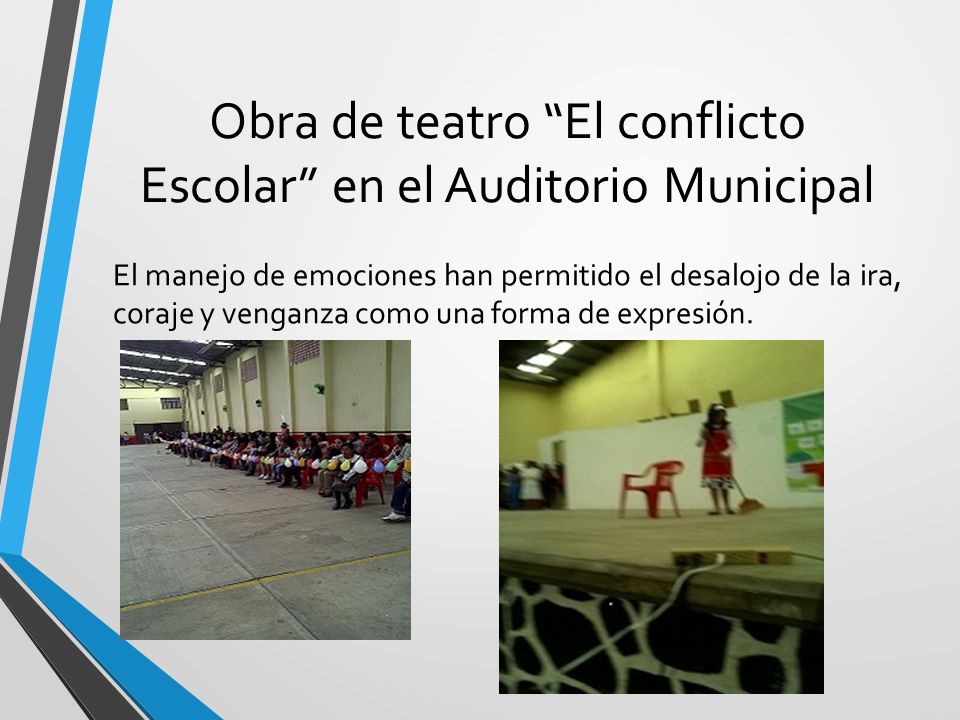 Obra de teatro “El conflicto Escolar” en el Auditorio Municipal

El manejo de emociones han permitido el desalojo de la ira, coraje y venganza como una forma de expresión.